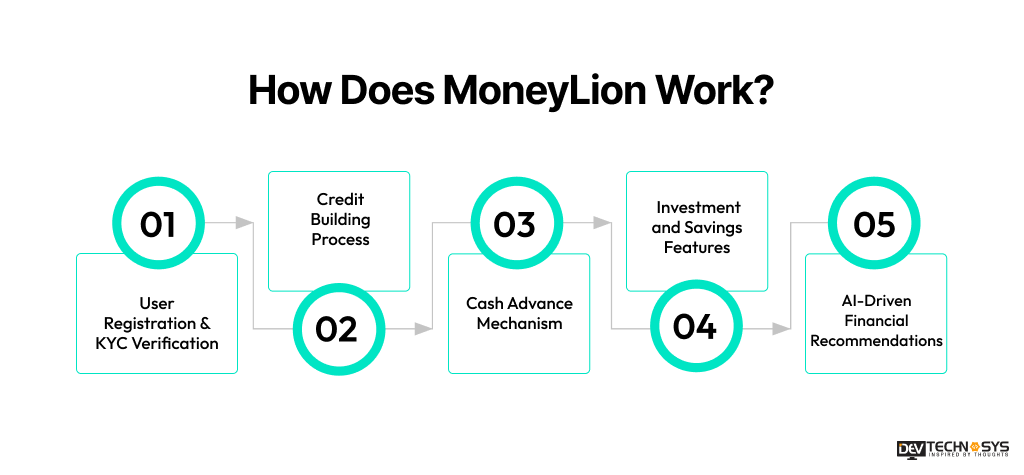 How Does MoneyLion Work?

01

User Registration & KYC Verification

Credit Building Process

02

03

Cash Advance Mechanism

Investment and Savings Features

04

05

AI-Driven Financial Recommendations

DEV TECHNOSYS
INSPIRED BY THOUGHTS